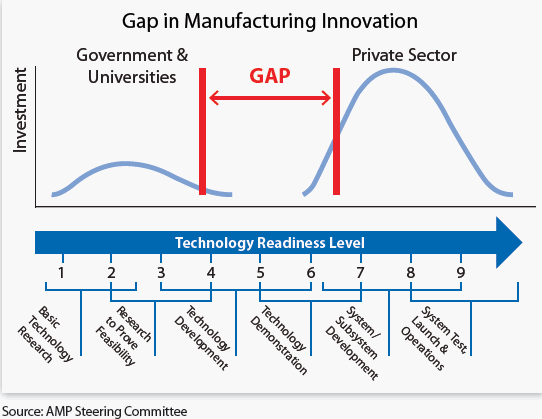 Gap in Manufacturing Innovation

Government & Universities

GAP

Private Sector

Investment

Technology Readiness Level

1 2 3 4 5 6 7 8 9

Basic Technology Research

Research to Prove Feasibility

Technology Development

Technology Demonstration

System/ Subsystem Development

System Test, Launch & Operations

Source: AMP Steering Committee